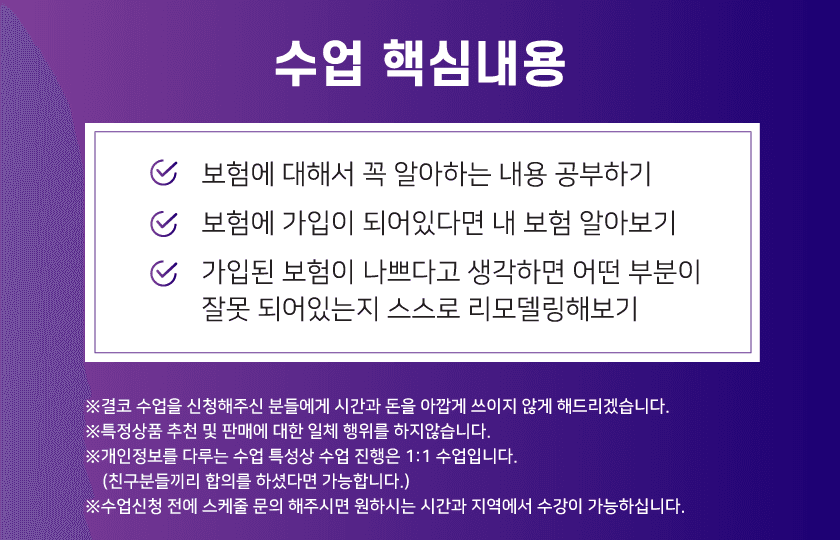 수업 핵심내용

보험에 대해서 꼭 알아하는 내용 공부하기

보험에 가입이 되어있다면 내 보험 알아보기

가입된 보험이 나쁘다고 생각하면 어떤 부분이 잘못 되어있는지 스스로 리모델링해보기

※결코 수업을 신청해주신 분들에게 시간과 돈을 아깝게 쓰이지 않게 해드리겠습니다.
※특정상품 추천 및 판매에 대한 일체 행위를 하지않습니다.
※개인정보를 다루는 수업 특성상 수업 진행은 1:1 수업입니다.
(친구분들끼리 합의를 하셨다면 가능합니다.)
※수업신청 전에 스케줄 문의 해주시면 원하시는 시간과 지역에서 수강이 가능하십니다.